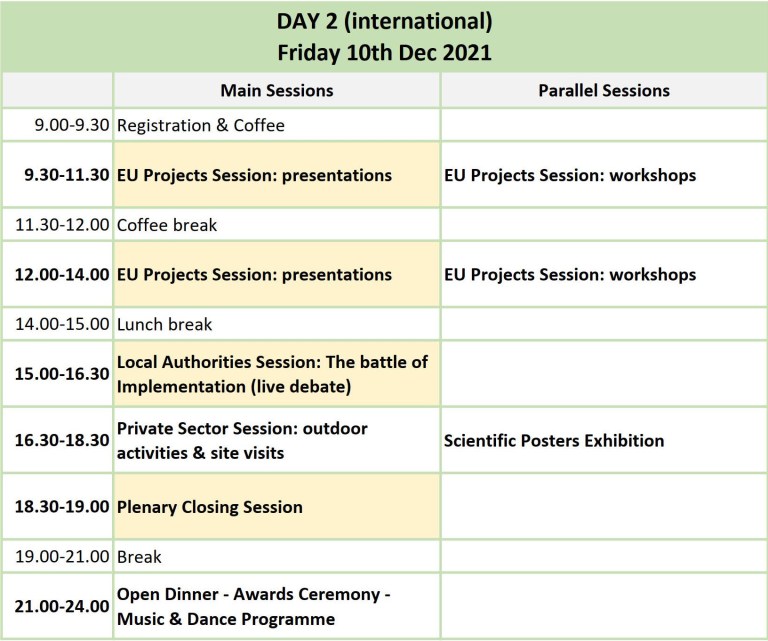 DAY 2 (international)
Friday 10th Dec 2021

| | Main Sessions | Parallel Sessions |
|---|---|---|
| 9.00-9.30 | Registration & Coffee | |
| 9.30-11.30 | EU Projects Session: presentations | EU Projects Session: workshops |
| 11.30-12.00 | Coffee break | |
| 12.00-14.00 | EU Projects Session: presentations | EU Projects Session: workshops |
| 14.00-15.00 | Lunch break | |
| 15.00-16.30 | Local Authorities Session: The battle of Implementation (live debate) | |
| 16.30-18.30 | Private Sector Session: outdoor activities & site visits | Scientific Posters Exhibition |
| 18.30-19.00 | Plenary Closing Session | |
| 19.00-21.00 | Break | |
| 21.00-24.00 | Open Dinner - Awards Ceremony - Music & Dance Programme | |